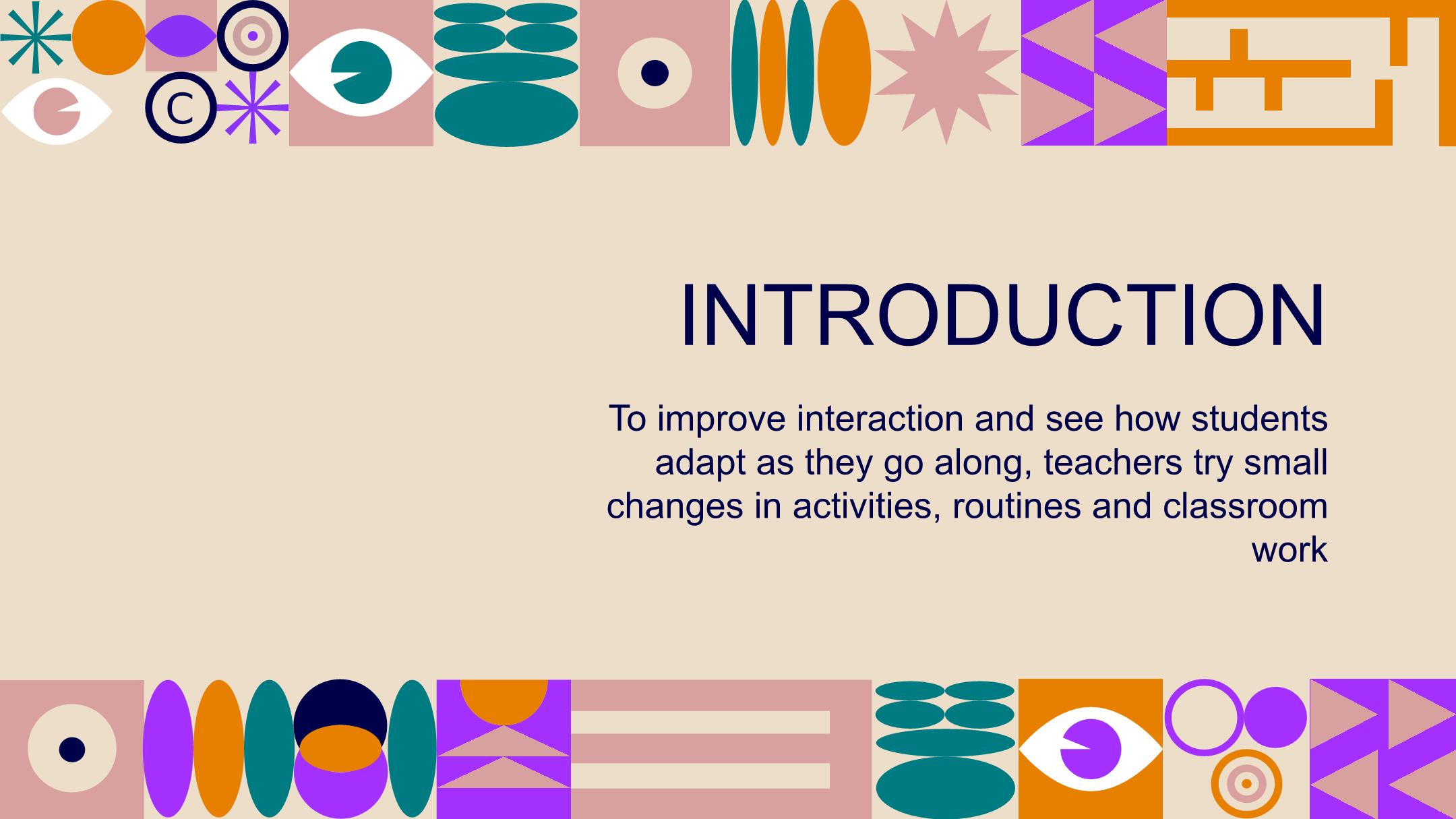 INTRODUCTION

To improve interaction and see how students adapt as they go along, teachers try small changes in activities, routines and classroom work